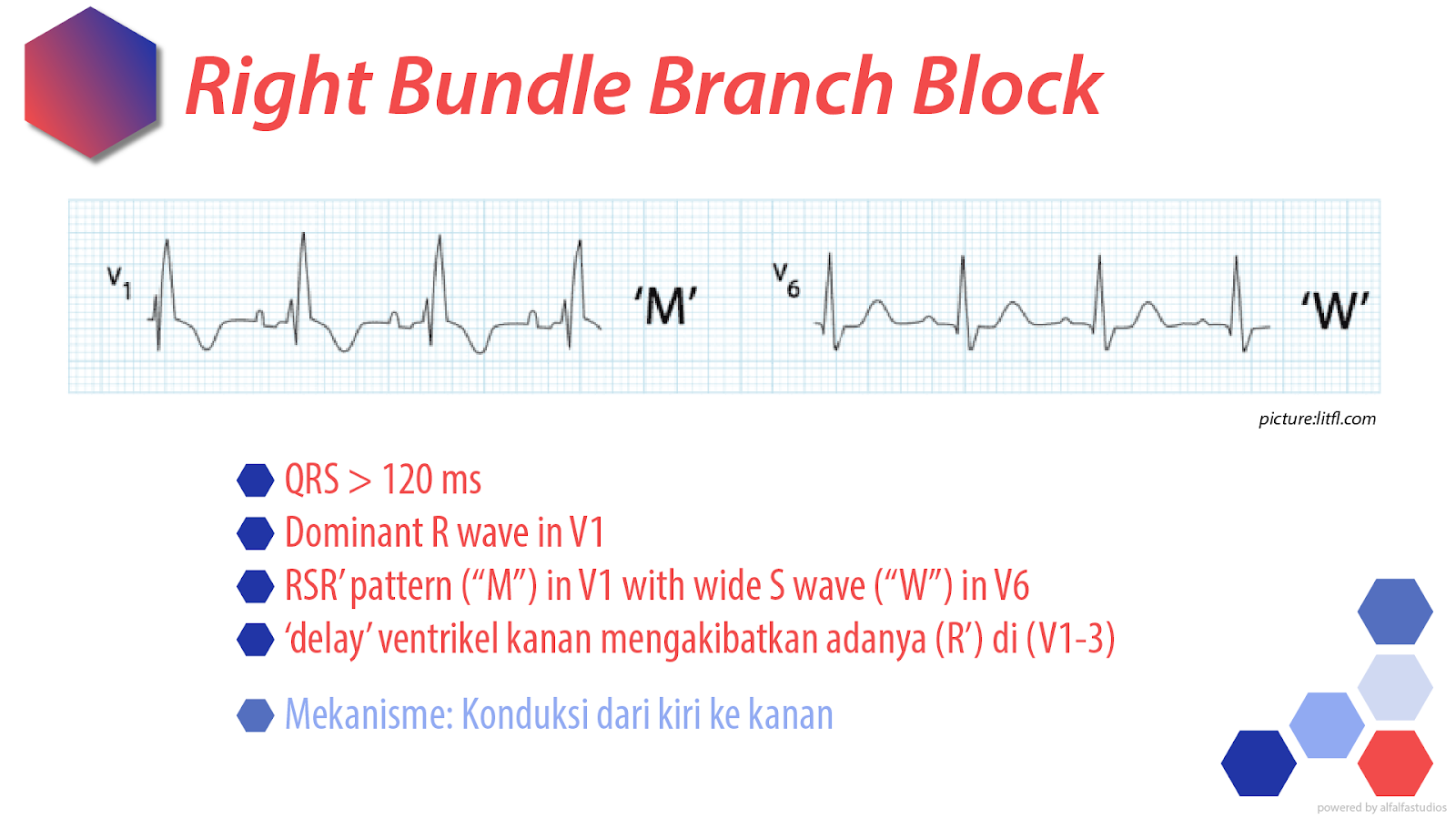 Right Bundle Branch Block

$V_1$

'M'

$V_6$

'W'

picture:litfl.com

QRS > 120 ms

Dominant R wave in V1

RSR' pattern ("M") in V1 with wide S wave ("W") in V6

'delay' ventrikel kanan mengakibatkan adanya (R') di (V1-3)

Mekanisme: Konduksi dari kiri ke kanan

powered by alfalfastudios